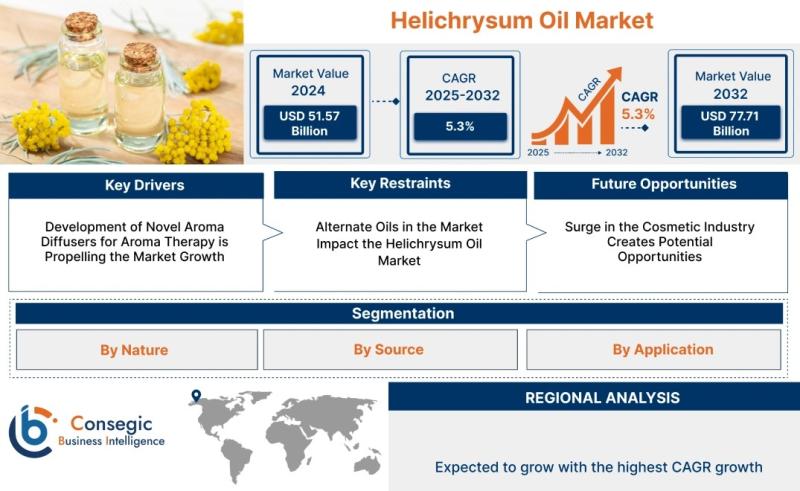 Helichrysum Oil Market

Market Value 2024
USD 51.57 Billion

CAGR 2025-2032
5.3%

CAGR
2025 2032
CAGR 5.3%

Market Value 2032
USD 77.71 Billion

Key Drivers
Development of Novel Aroma Diffusers for Aroma Therapy is Propelling the Market Growth

Key Restraints
Alternate Oils in the Market Impact the Helichrysum Oil Market

Future Opportunities
Surge in the Cosmetic Industry Creates Potential Opportunities

Segmentation
By Nature
By Source
By Application

Consegic Business Intelligence

REGIONAL ANALYSIS
Expected to grow with the highest CAGR growth